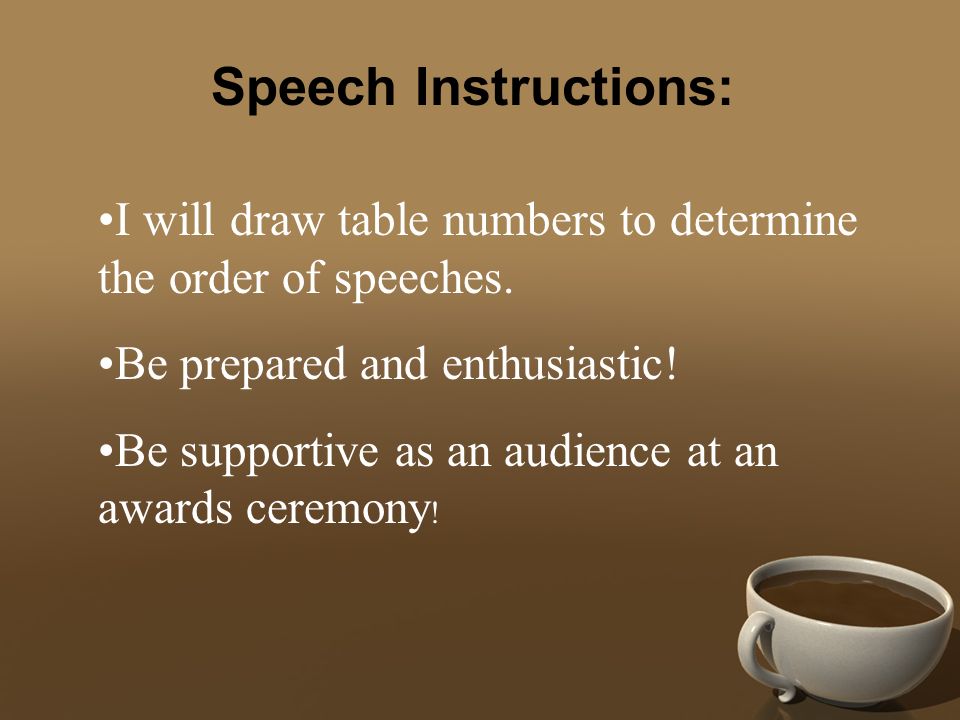 Speech Instructions:

•I will draw table numbers to determine the order of speeches.

•Be prepared and enthusiastic!

•Be supportive as an audience at an awards ceremony!